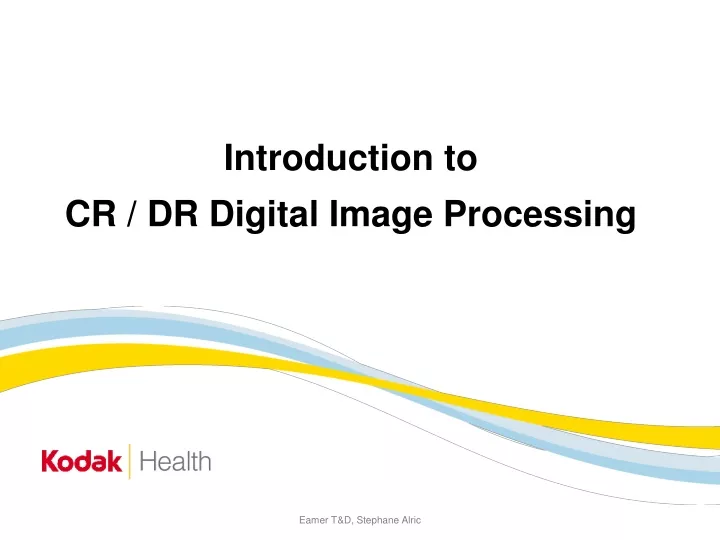 Introduction to
CR / DR Digital Image Processing

Kodak Health

Eamer T&D, Stephane Alric